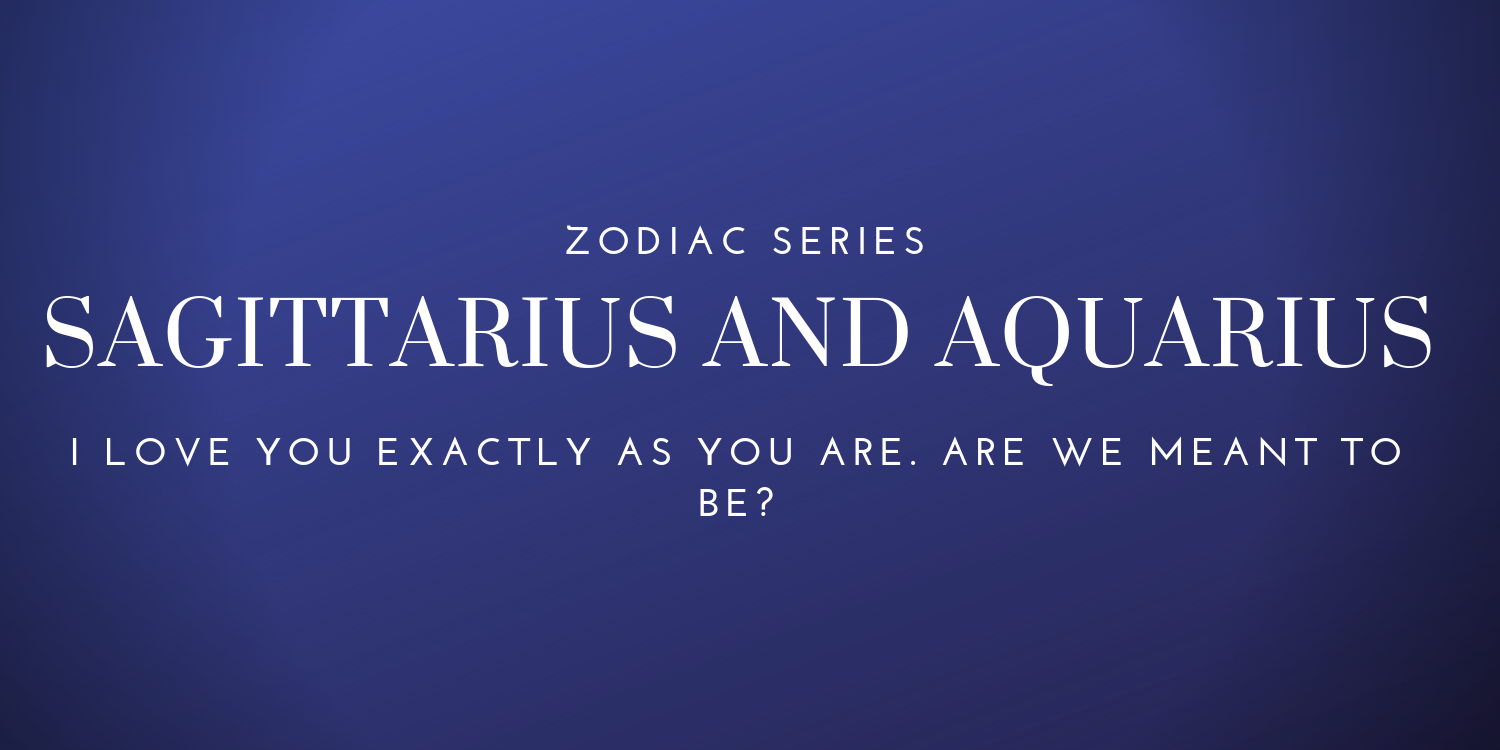 ZODIAC SERIES

SAGITTARIUS AND AQUARIUS

I LOVE YOU EXACTLY AS YOU ARE. ARE WE MEANT TO BE?